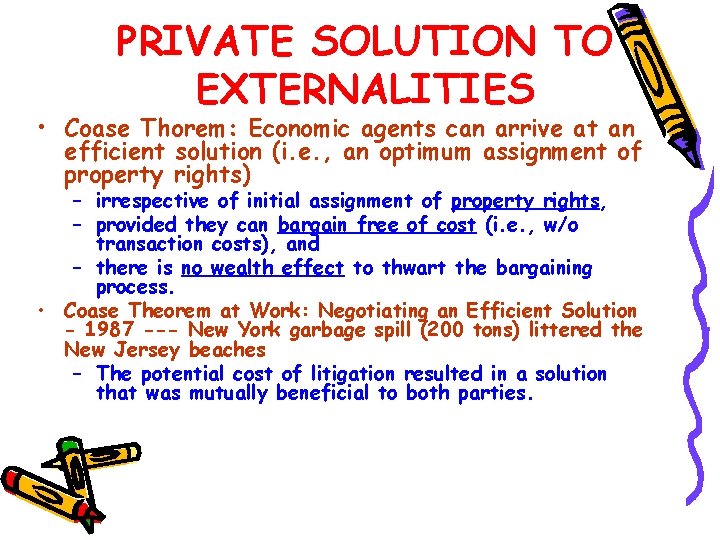 PRIVATE SOLUTION TO EXTERNALITIES

• Coase Thorem: Economic agents can arrive at an efficient solution (i.e., an optimum assignment of property rights)
– irrespective of initial assignment of property rights,
– provided they can bargain free of cost (i.e., w/o transaction costs), and
– there is no wealth effect to thwart the bargaining process.

• Coase Theorem at Work: Negotiating an Efficient Solution - 1987 --- New York garbage spill (200 tons) littered the New Jersey beaches
– The potential cost of litigation resulted in a solution that was mutually beneficial to both parties.